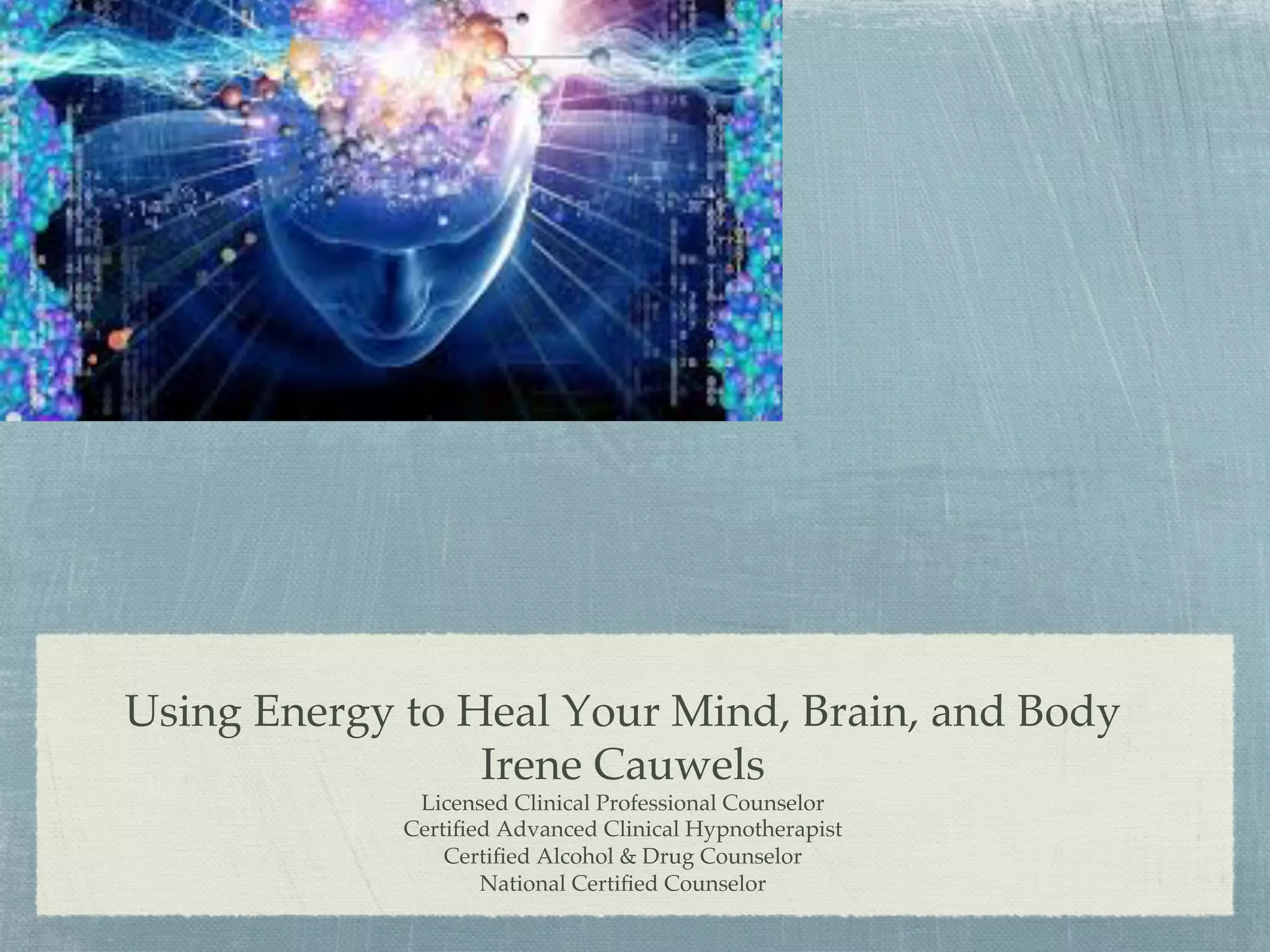 Using Energy to Heal Your Mind, Brain, and Body
Irene Cauwels
Licensed Clinical Professional Counselor
Certified Advanced Clinical Hypnotherapist
Certified Alcohol & Drug Counselor
National Certified Counselor